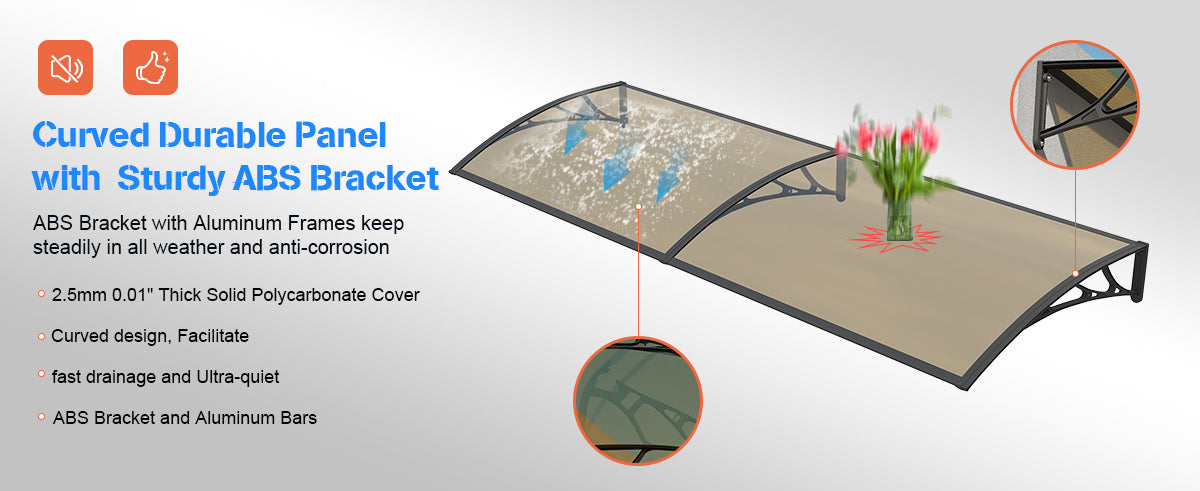 Curved Durable Panel with Sturdy ABS Bracket

ABS Bracket with Aluminum Frames keep steadily in all weather and anti-corrosion

2.5mm 0.01" Thick Solid Polycarbonate Cover

Curved design, Facilitate

fast drainage and Ultra-quiet

ABS Bracket and Aluminum Bars